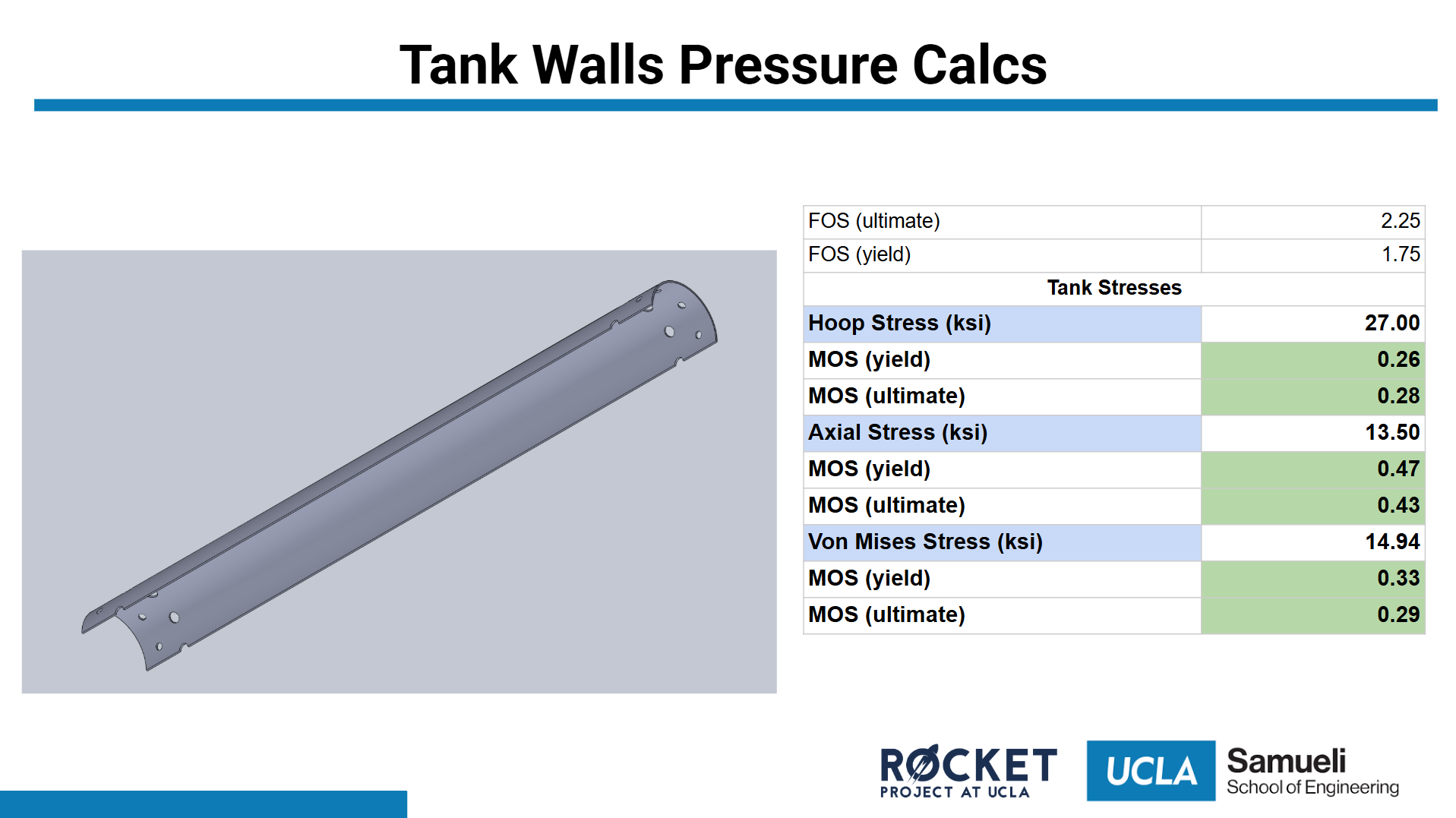 Tank Walls Pressure Calcs

| FOS (ultimate) | 2.25 |
|---|---|
| FOS (yield) | 1.75 |
| Tank Stresses | |
| Hoop Stress (ksi) | 27.00 |
| MOS (yield) | 0.26 |
| MOS (ultimate) | 0.28 |
| Axial Stress (ksi) | 13.50 |
| MOS (yield) | 0.47 |
| MOS (ultimate) | 0.43 |
| Von Mises Stress (ksi) | 14.94 |
| MOS (yield) | 0.33 |
| MOS (ultimate) | 0.29 |

ROCKET PROJECT AT UCLA

UCLA Samueli School of Engineering